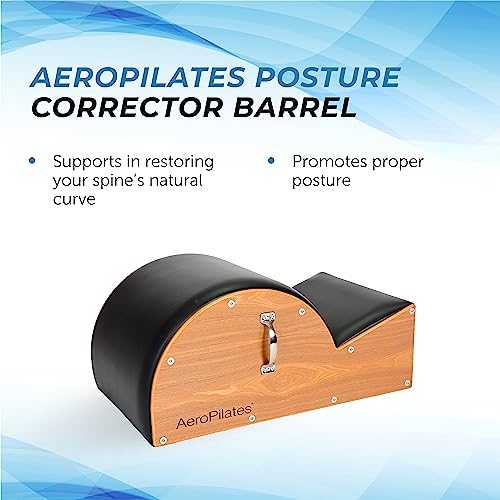 AEROPILATES POSTURE
CORRECTOR BARREL

• Supports in restoring your spine's natural curve

• Promotes proper posture

AeroPilates